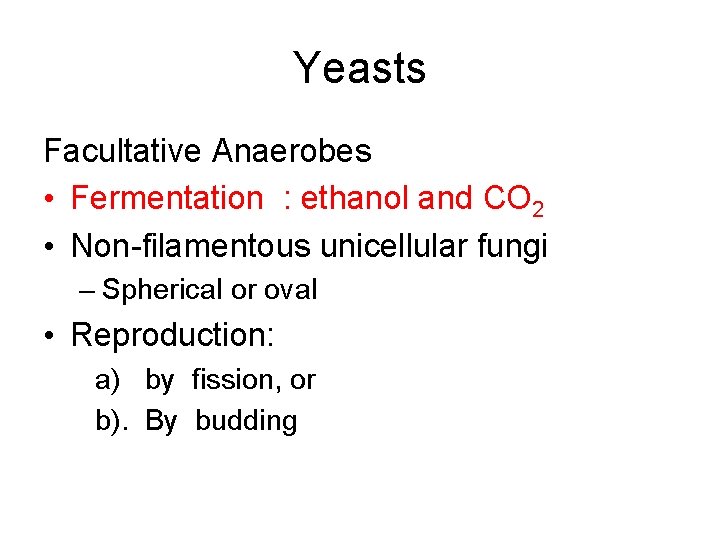 Yeasts

Facultative Anaerobes

• Fermentation : ethanol and $CO_2$
• Non-filamentous unicellular fungi
– Spherical or oval
• Reproduction:
a) by fission, or
b). By budding